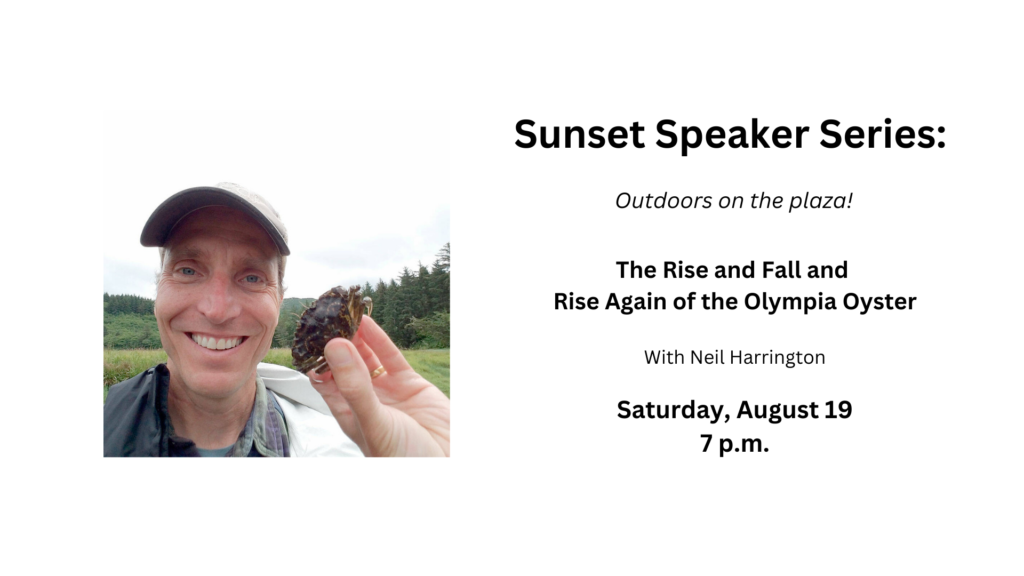 Sunset Speaker Series:

Outdoors on the plaza!

The Rise and Fall and Rise Again of the Olympia Oyster

With Neil Harrington

Saturday, August 19
7 p.m.